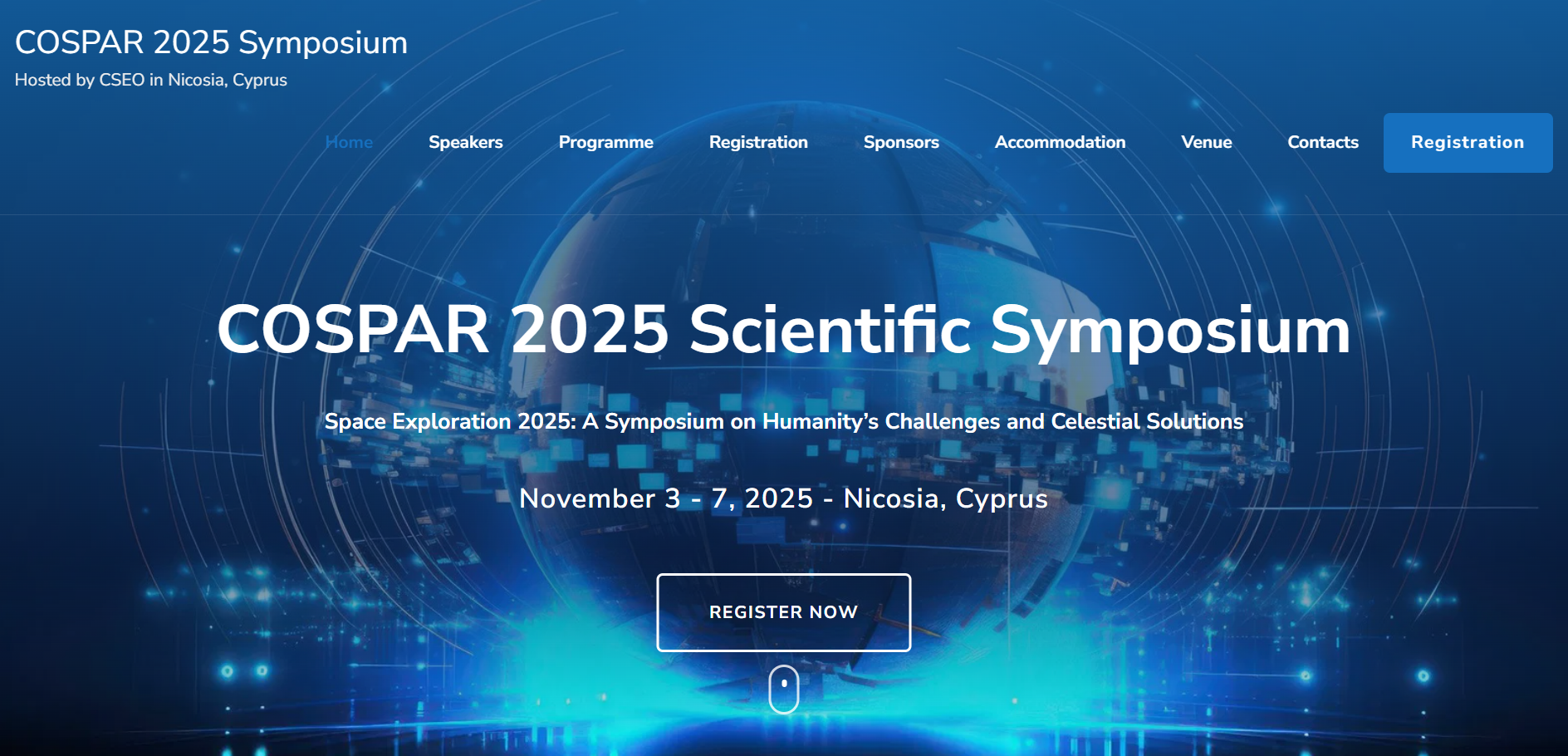 COSPAR 2025 Symposium
Hosted by CSEO in Nicosia, Cyprus

Home Speakers Programme Registration Sponsors Accommodation Venue Contacts Registration

COSPAR 2025 Scientific Symposium

Space Exploration 2025: A Symposium on Humanity's Challenges and Celestial Solutions

November 3 - 7, 2025 - Nicosia, Cyprus

REGISTER NOW